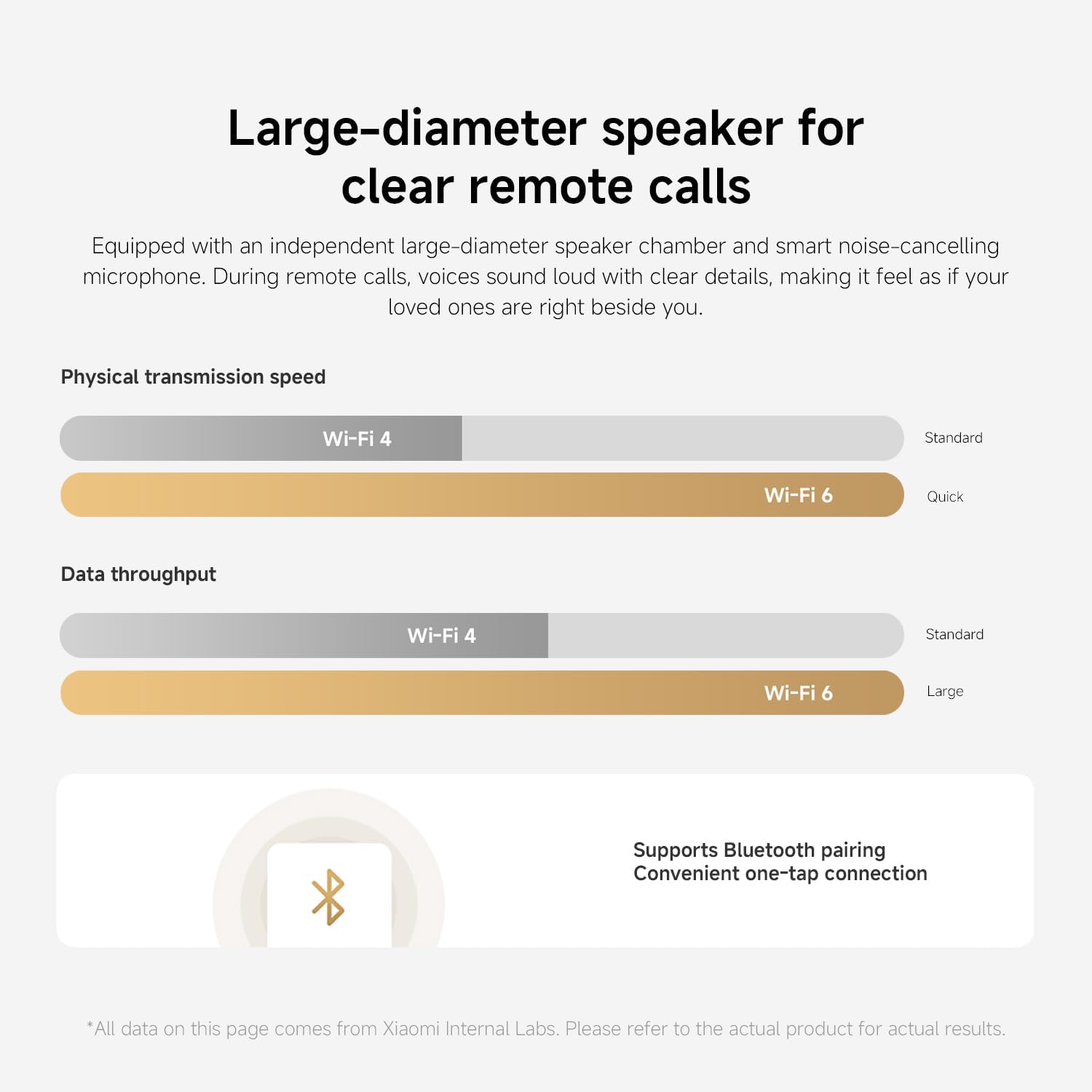 Large-diameter speaker for clear remote calls

Equipped with an independent large-diameter speaker chamber and smart noise-cancelling microphone. During remote calls, voices sound loud with clear details, making it feel as if your loved ones are right beside you.

Physical transmission speed

Wi-Fi 4
Standard

Wi-Fi 6
Quick

Data throughput

Wi-Fi 4
Standard

Wi-Fi 6
Large

Supports Bluetooth pairing
Convenient one-tap connection

*All data on this page comes from Xiaomi Internal Labs. Please refer to the actual product for actual results.